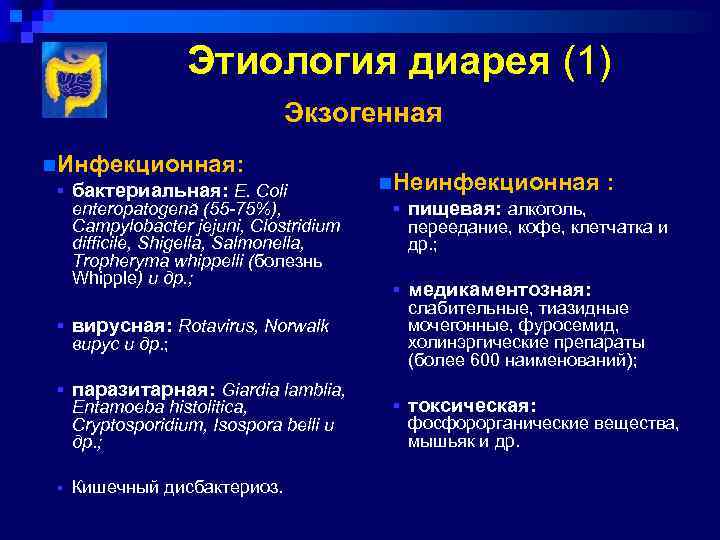 Этиология диарея (1)

Экзогенная

Инфекционная:

бактериальная: E. Coli enteropatogena (55-75%), Campylobacter jejuni, Clostridium difficile, Shigella, Salmonella, Tropheryma whippelli (болезнь Whipple) и др.;

вирусная: Rotavirus, Norwalk вирус и др.;

паразитарная: Giardia lamblia, Entamoeba histolitica, Cryptosporidium, Isospora belli и др.;

Кишечный дисбактериоз.

Неинфекционная :

пищевая: алкоголь, переедание, кофе, клетчатка и др.;

медикаментозная: слабительные, тиазидные мочегонные, фуросемид, холинэргические препараты (более 600 наименований);

токсическая: фосфорорганические вещества, мышьяк и др.